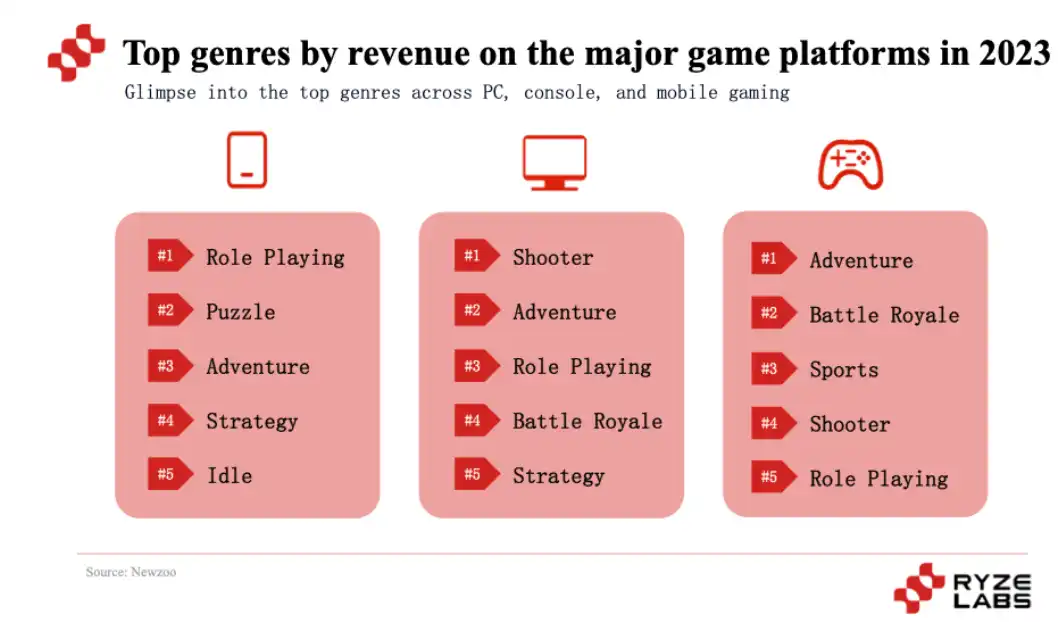 Top genres by revenue on the major game platforms in 2023

Glimpse into the top genres across PC, console, and mobile gaming

#1 Role Playing
#2 Puzzle
#3 Adventure
#4 Strategy
#5 Idle

#1 Shooter
#2 Adventure
#3 Role Playing
#4 Battle Royale
#5 Strategy

#1 Adventure
#2 Battle Royale
#3 Sports
#4 Shooter
#5 Role Playing

Source: Newzoo

RYZE LABS